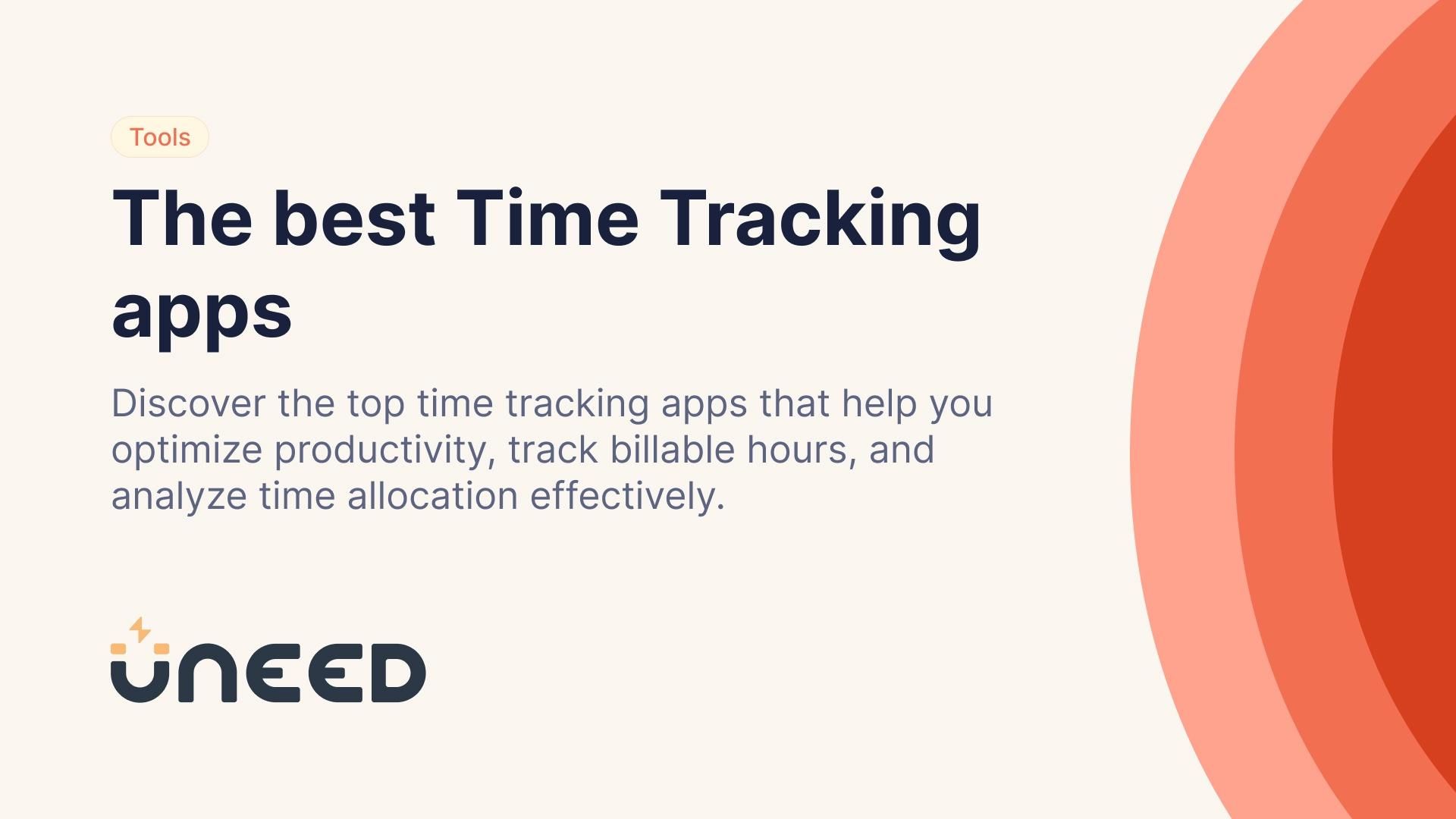 Tools

The best Time Tracking apps

Discover the top time tracking apps that help you optimize productivity, track billable hours, and analyze time allocation effectively.

UNEED